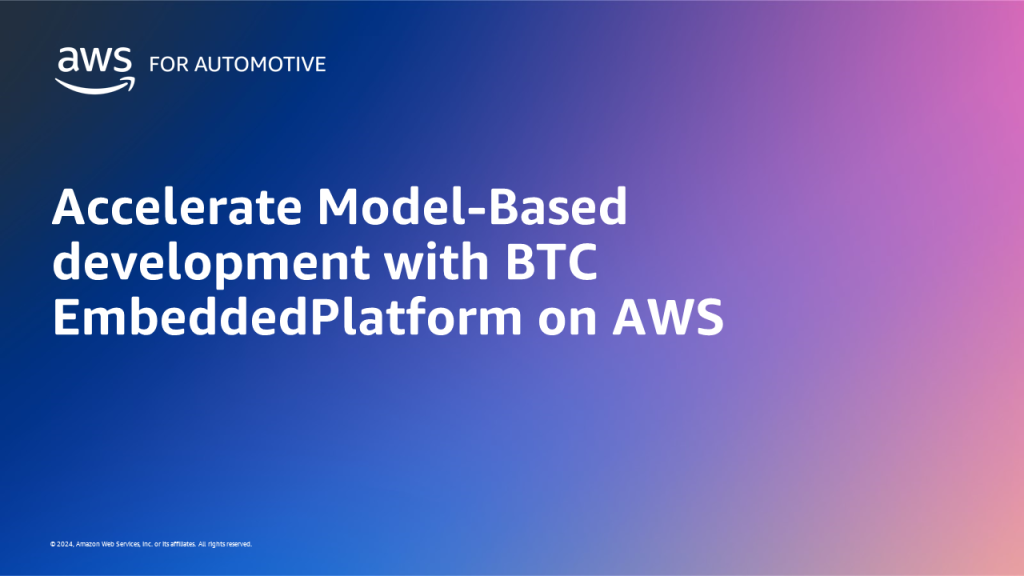 aws FOR AUTOMOTIVE

Accelerate Model-Based development with BTC EmbeddedPlatform on AWS

© 2024, Amazon Web Services, Inc. or its affiliates. All rights reserved.